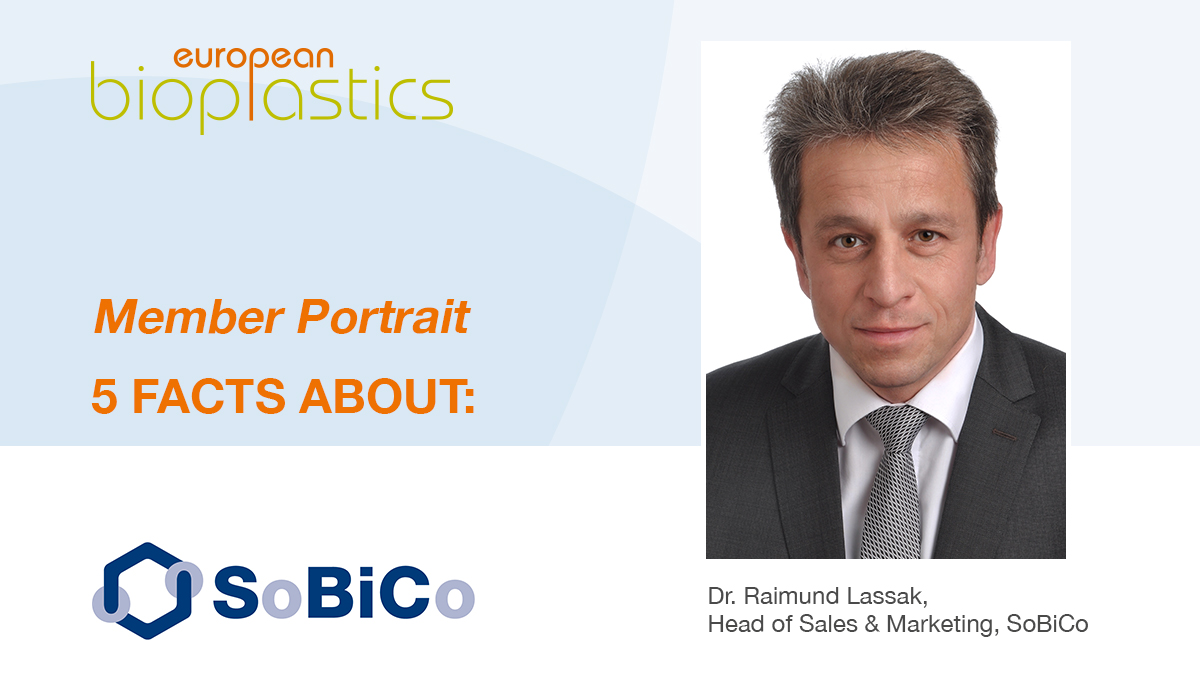 european
bioplastics

Member Portrait

5 FACTS ABOUT:

SoBiCo

Dr. Raimund Lassak,
Head of Sales & Marketing, SoBiCo